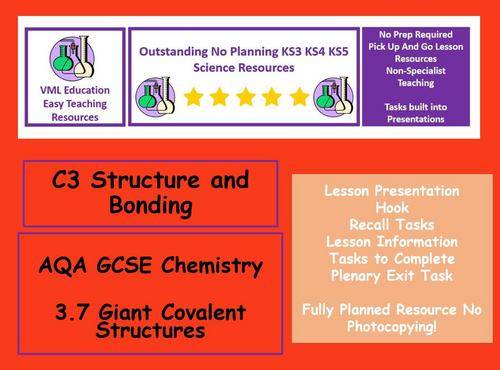 VML Education
Easy Teaching
Resources

Outstanding No Planning KS3 KS4 KS5
Science Resources

No Prep Required
Pick Up And Go Lesson
Resources
Non-Specialist
Teaching

Tasks built into
Presentations

C3 Structure and Bonding

AQA GCSE Chemistry

3.7 Giant Covalent Structures

Lesson Presentation
Hook
Recall Tasks
Lesson Information
Tasks to Complete
Plenary Exit Task

Fully Planned Resource No Photocopying!